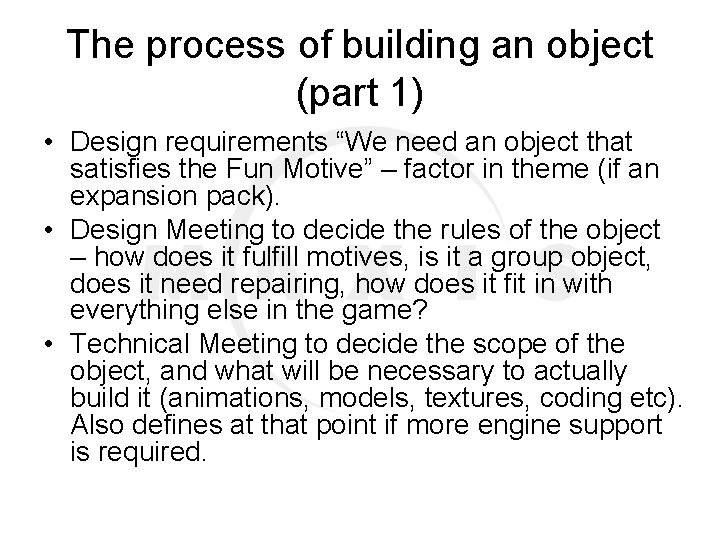 The process of building an object (part 1)

• Design requirements “We need an object that satisfies the Fun Motive” – factor in theme (if an expansion pack).
• Design Meeting to decide the rules of the object – how does it fulfill motives, is it a group object, does it need repairing, how does it fit in with everything else in the game?
• Technical Meeting to decide the scope of the object, and what will be necessary to actually build it (animations, models, textures, coding etc). Also defines at that point if more engine support is required.